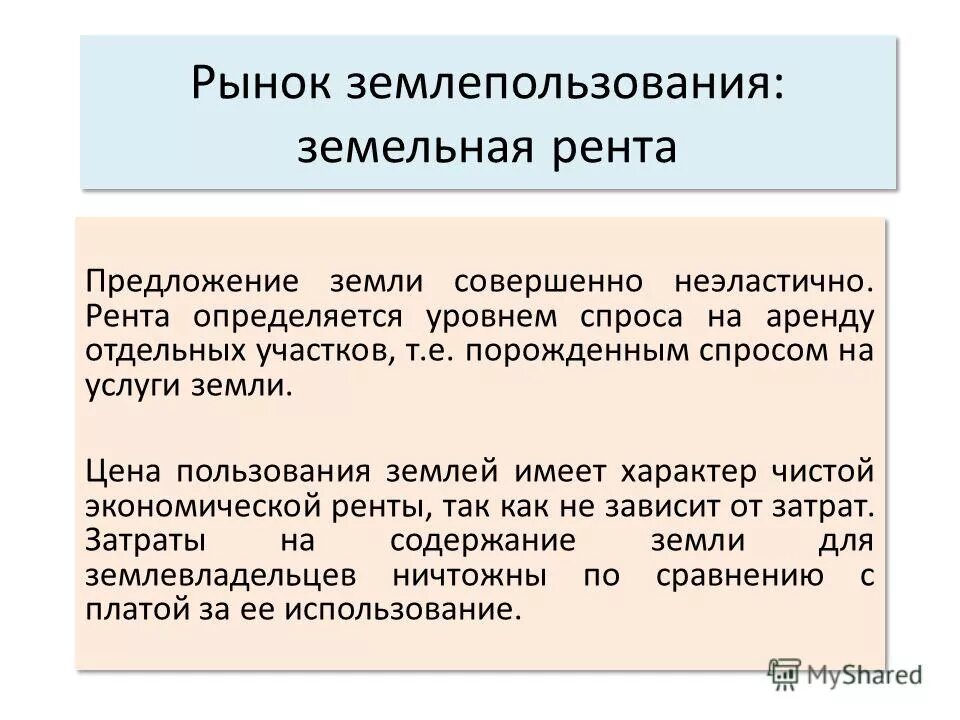 Рынок землепользования: земельная рента

Предложение земли совершенно неэластично. Рента определяется уровнем спроса на аренду отдельных участков, т.е. порожденным спросом на услуги земли.

Цена пользования землей имеет характер чистой экономической ренты, так как не зависит от затрат. Затраты на содержание земли для землевладельцев ничтожны по сравнению с платой за ее использование.

MyShared